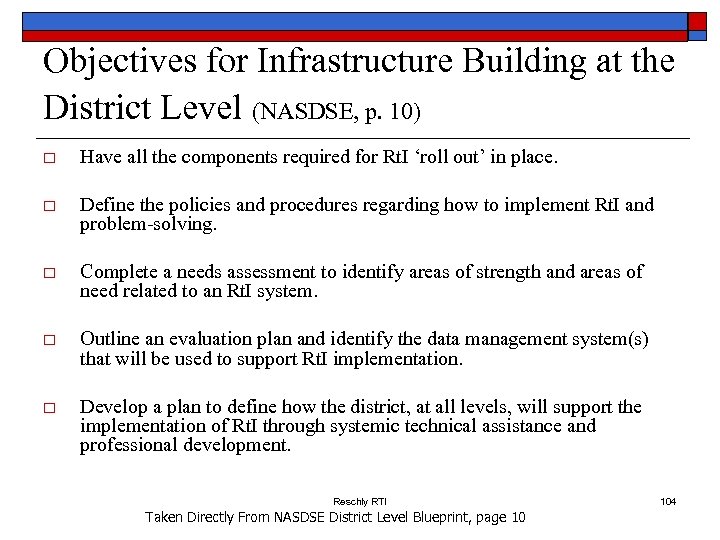 Objectives for Infrastructure Building at the District Level (NASDSE, p. 10)

□ Have all the components required for RtI ‘roll out’ in place.

□ Define the policies and procedures regarding how to implement RtI and problem-solving.

□ Complete a needs assessment to identify areas of strength and areas of need related to an RtI system.

□ Outline an evaluation plan and identify the data management system(s) that will be used to support RtI implementation.

□ Develop a plan to define how the district, at all levels, will support the implementation of RtI through systemic technical assistance and professional development.

Reschly RTI

104

Taken Directly From NASDSE District Level Blueprint, page 10